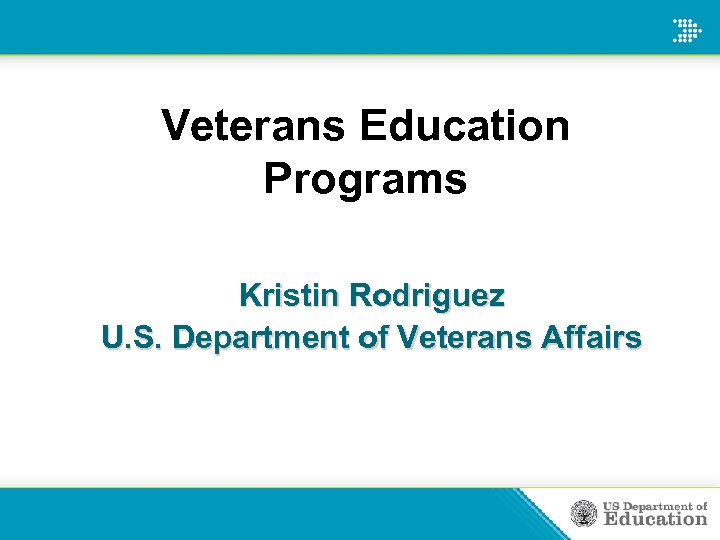 Veterans Education Programs

Kristin Rodriguez
U.S. Department of Veterans Affairs

US Department of Education